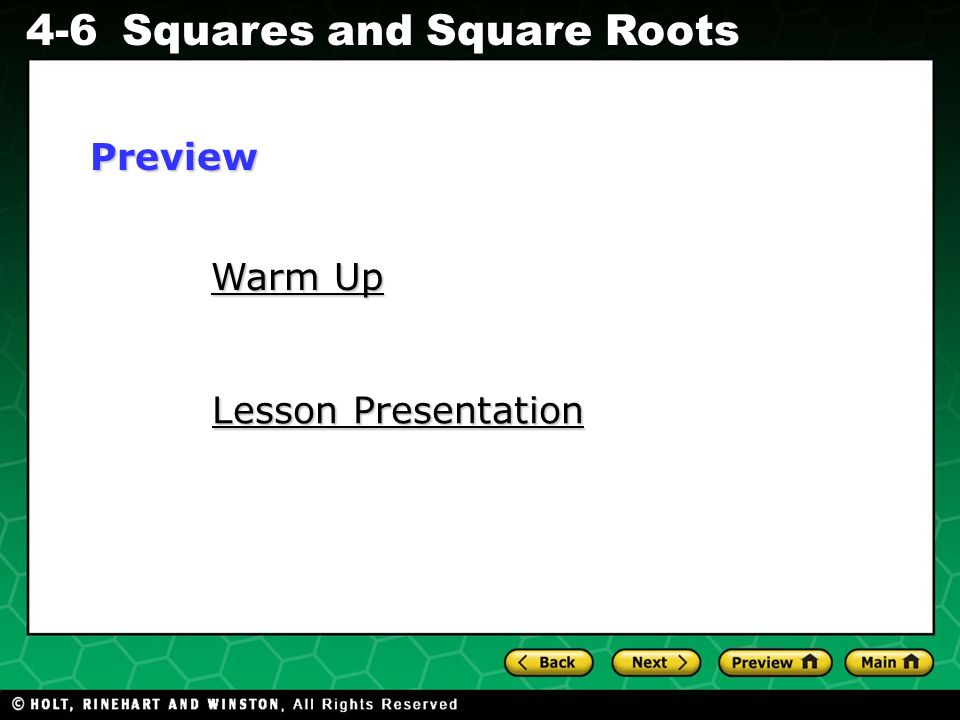 4-6 Squares and Square Roots

Preview

Warm Up

Lesson Presentation

Back Next Preview Main

© HOLT, RINEHART AND WINSTON, All Rights Reserved